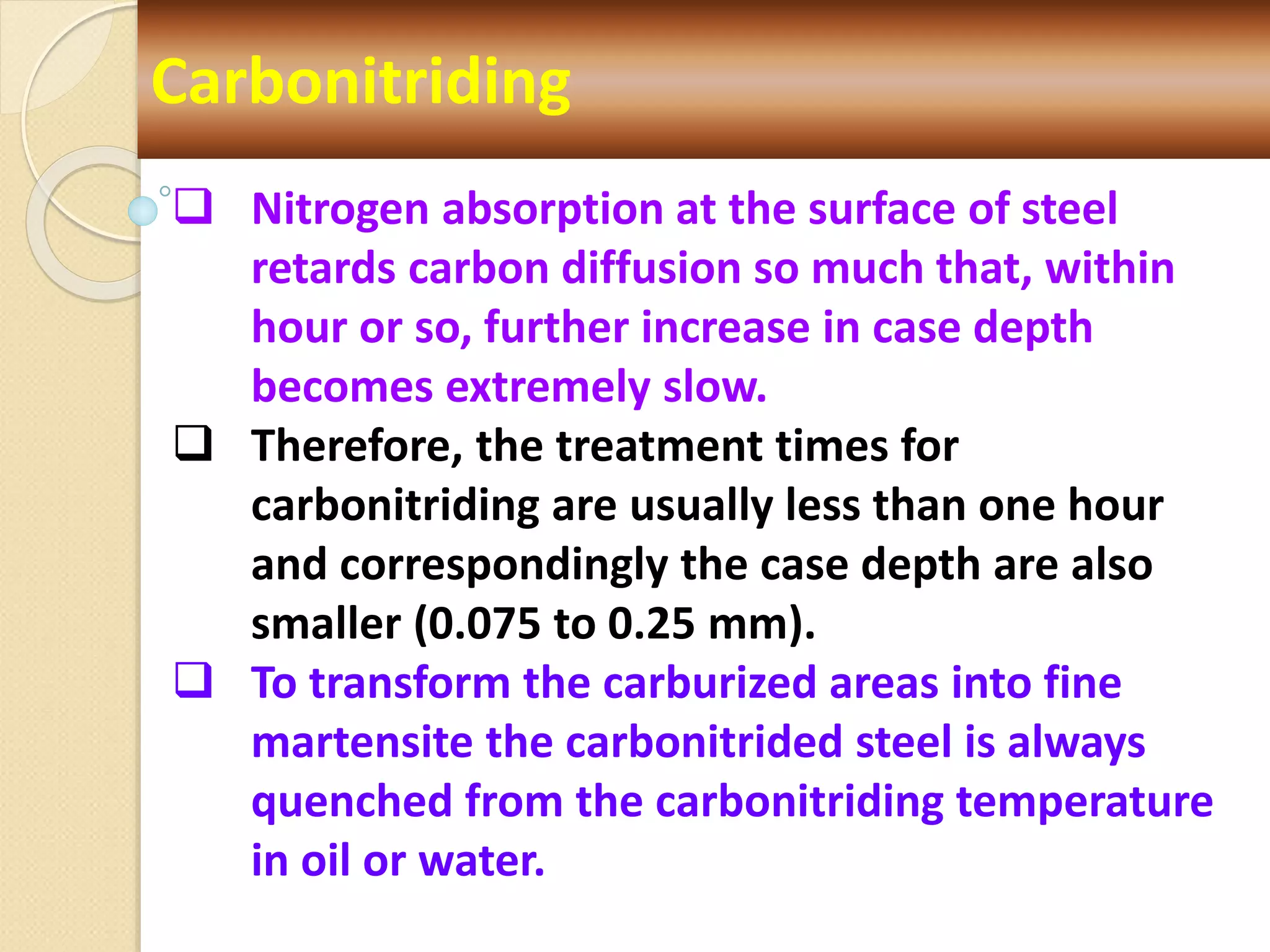 Carbonitriding

❑ Nitrogen absorption at the surface of steel retards carbon diffusion so much that, within hour or so, further increase in case depth becomes extremely slow.

❑ Therefore, the treatment times for carbonitriding are usually less than one hour and correspondingly the case depth are also smaller (0.075 to 0.25 mm).

❑ To transform the carburized areas into fine martensite the carbonitrided steel is always quenched from the carbonitriding temperature in oil or water.